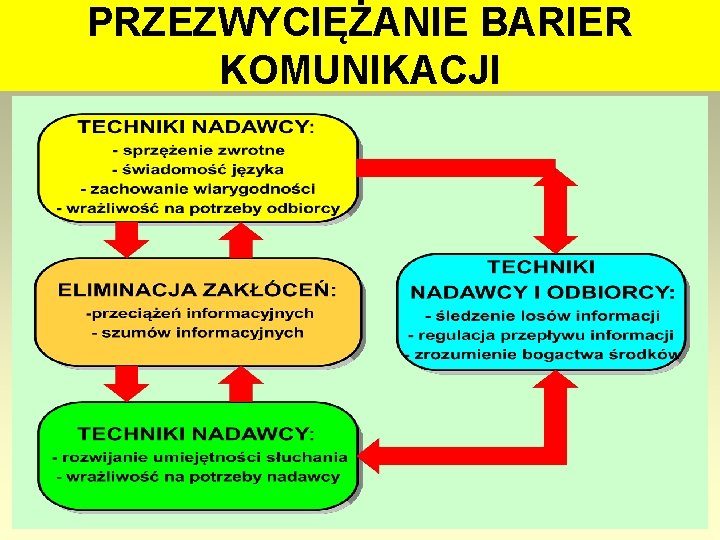 PRZEZWYCIĘŻANIE BARIER KOMUNIKACJI

TECHNIKI NADAWCY:
- sprzężenie zwrotne
- świadomość języka
- zachowanie wiarygodności
- wrażliwość na potrzeby odbiorcy

ELIMINACJA ZAKŁÓCEŃ:
-przeciążeń informacyjnych
- szumów informacyjnych

TECHNIKI NADAWCY:
- rozwijanie umiejętności słuchania
- wrażliwość na potrzeby nadawcy

TECHNIKI NADAWCY I ODBIORCY:
- śledzenie losów informacji
- regulacja przepływu informacji
- zrozumienie bogactwa środków